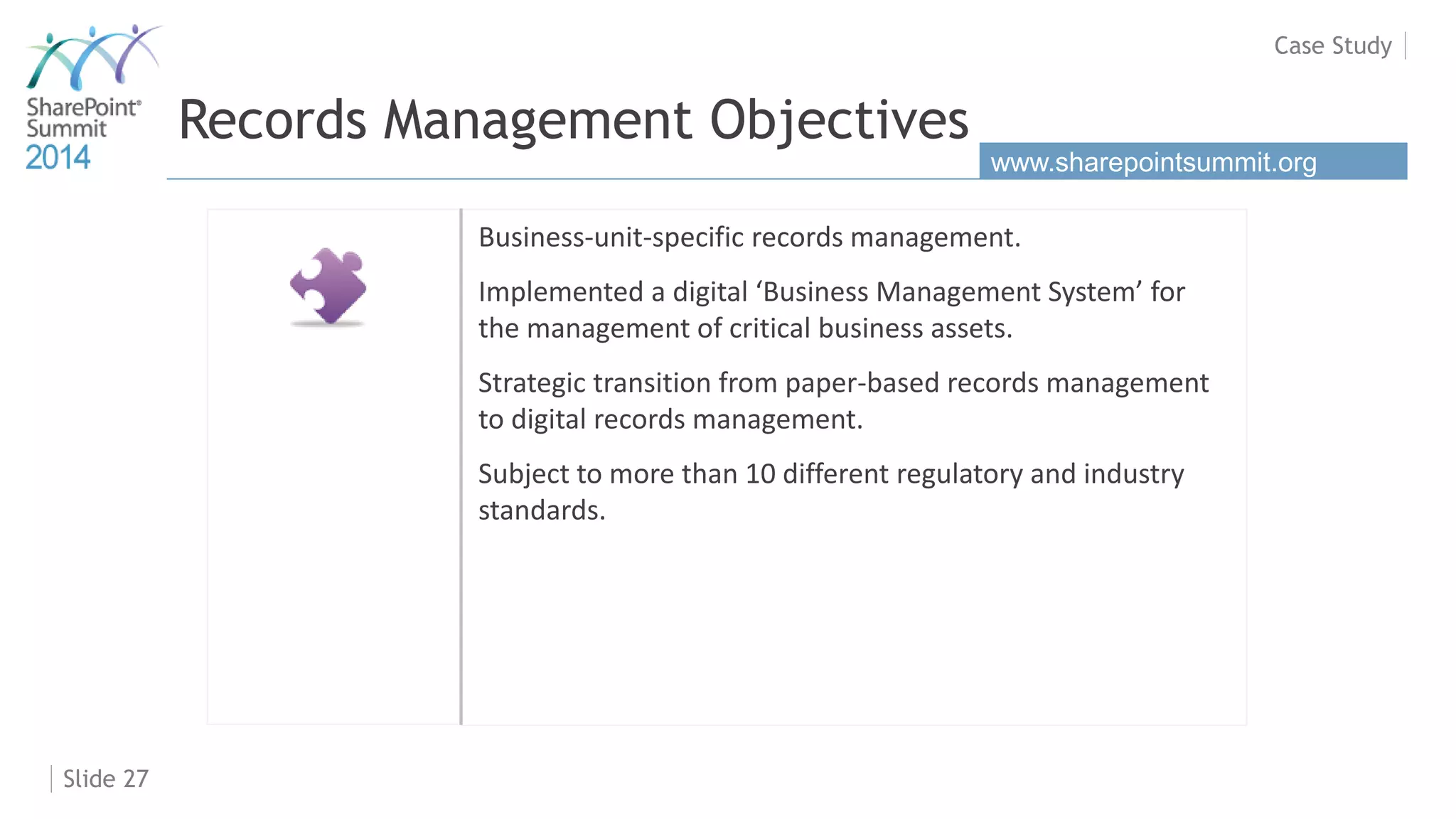 SharePoint® Summit 2014

Case Study

Records Management Objectives

www.sharepointsummit.org

Business-unit-specific records management.

Implemented a digital ‘Business Management System’ for the management of critical business assets.

Strategic transition from paper-based records management to digital records management.

Subject to more than 10 different regulatory and industry standards.

Slide 27